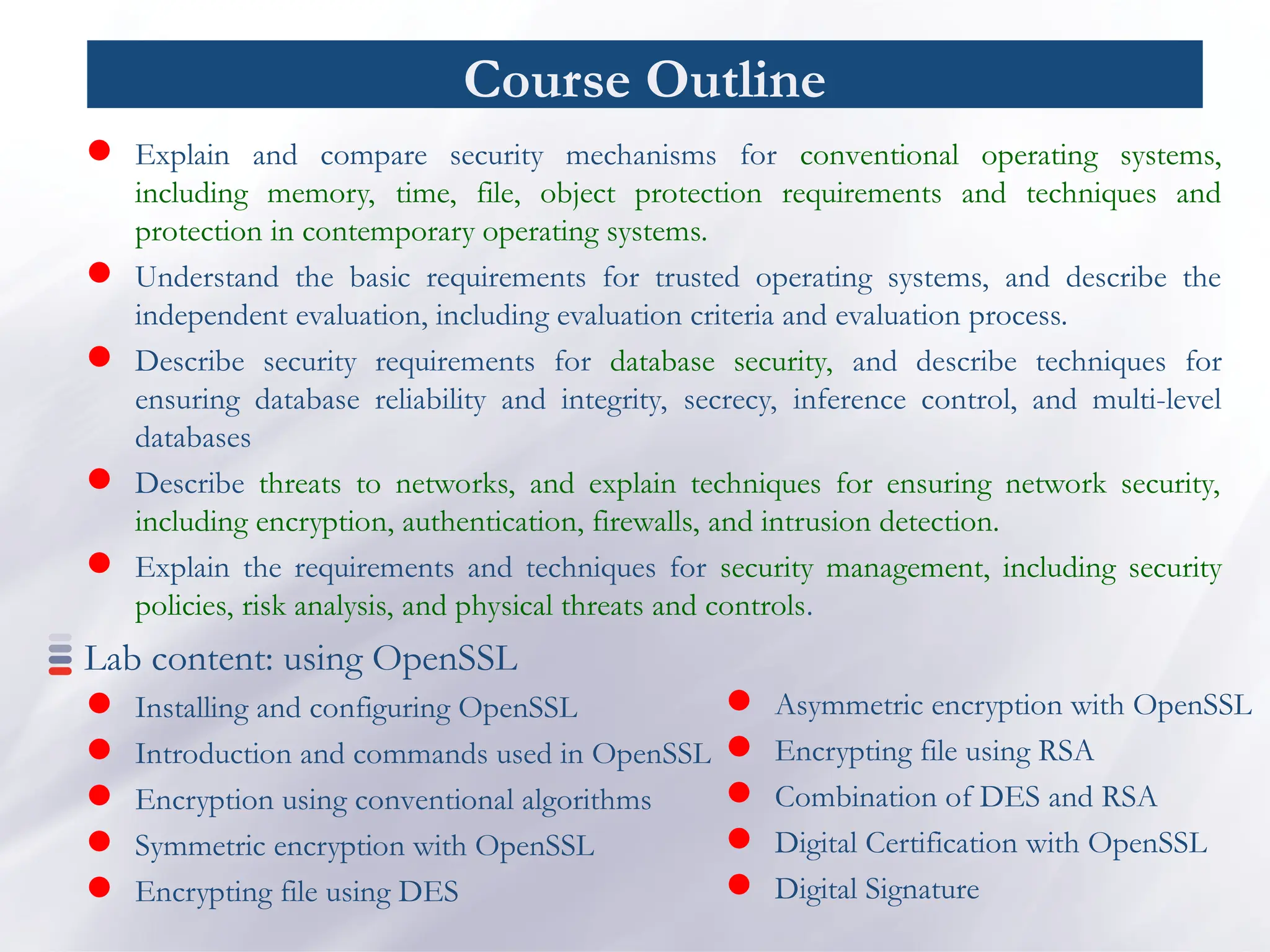 Course Outline

Explain and compare security mechanisms for conventional operating systems, including memory, time, file, object protection requirements and techniques and protection in contemporary operating systems.

Understand the basic requirements for trusted operating systems, and describe the independent evaluation, including evaluation criteria and evaluation process.

Describe security requirements for database security, and describe techniques for ensuring database reliability and integrity, secrecy, inference control, and multi-level databases

Describe threats to networks, and explain techniques for ensuring network security, including encryption, authentication, firewalls, and intrusion detection.

Explain the requirements and techniques for security management, including security policies, risk analysis, and physical threats and controls.

Lab content: using OpenSSL

Installing and configuring OpenSSL

Introduction and commands used in OpenSSL

Encryption using conventional algorithms

Symmetric encryption with OpenSSL

Encrypting file using DES

Asymmetric encryption with OpenSSL

Encrypting file using RSA

Combination of DES and RSA

Digital Certification with OpenSSL

Digital Signature